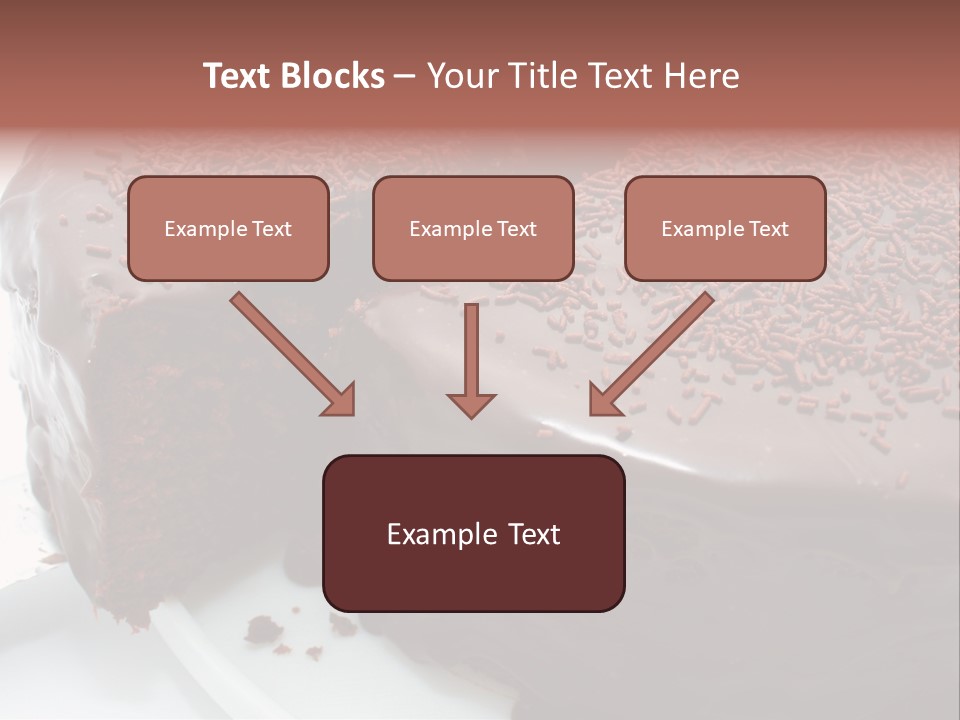 Text Blocks – Your Title Text Here

Example Text

Example Text

Example Text

Example Text